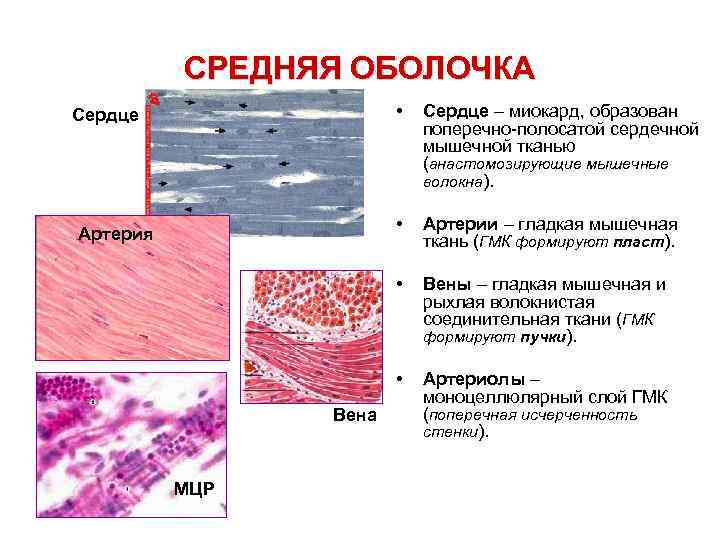 СРЕДНЯЯ ОБОЛОЧКА

Сердце

Артерия

Вена

МЦР

• Сердце – миокард, образован поперечно-полосатой сердечной мышечной тканью (анастомозирующие мышечные волокна).

• Артерии – гладкая мышечная ткань (ГМК формируют пласт).

• Вены – гладкая мышечная и рыхлая волокнистая соединительная ткани (ГМК формируют пучки).

• Артериолы – моноцеллюлярный слой ГМК (поперечная исчерченность стенки).